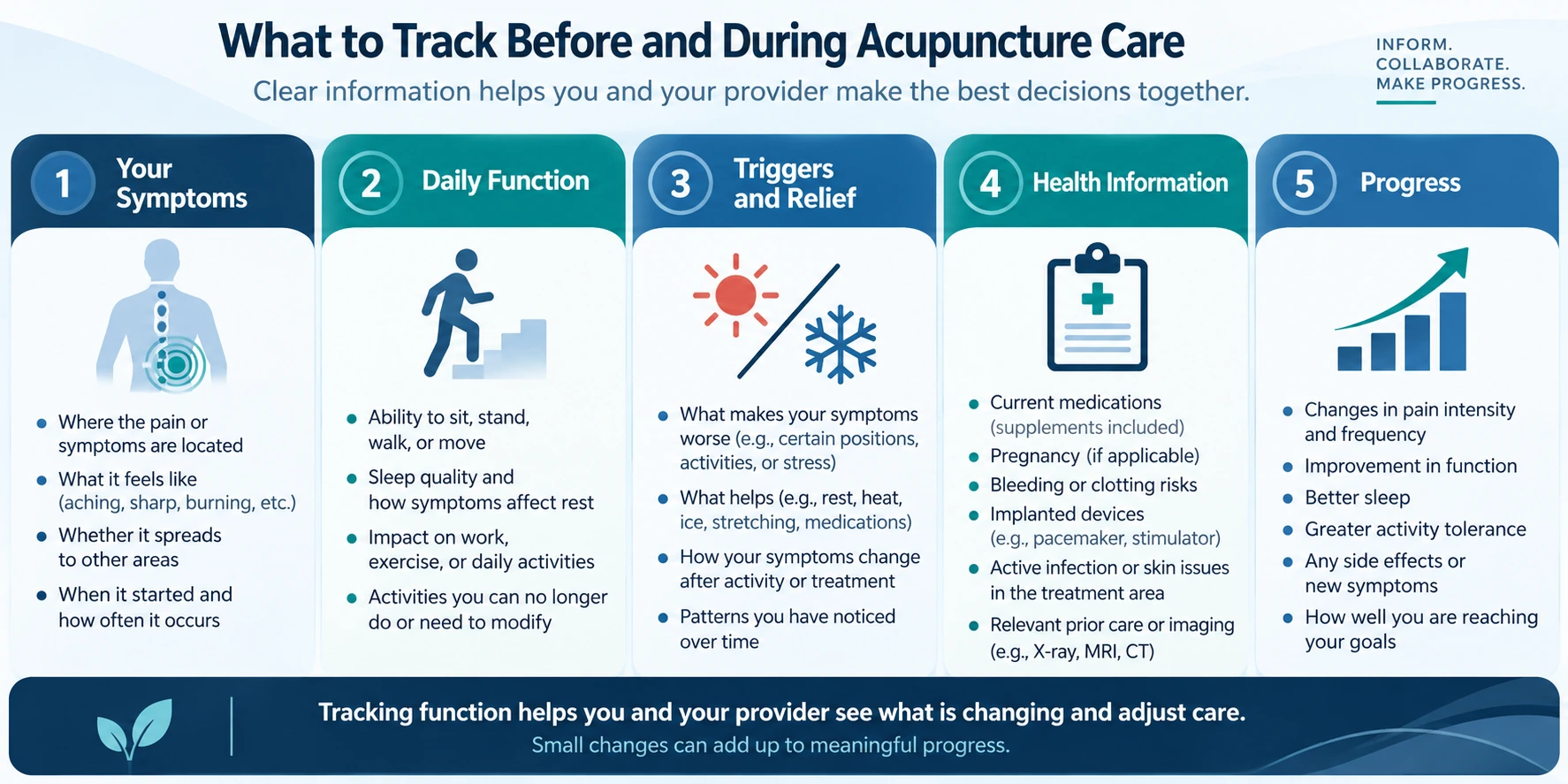 What to Track Before and During Acupuncture Care

Clear information helps you and your provider make the best decisions together.

INFORM.
COLLABORATE.
MAKE PROGRESS.

1 Your Symptoms

- Where the pain or symptoms are located
- What it feels like (aching, sharp, burning, etc.)
- Whether it spreads to other areas
- When it started and how often it occurs

2 Daily Function

- Ability to sit, stand, walk, or move
- Sleep quality and how symptoms affect rest
- Impact on work, exercise, or daily activities
- Activities you can no longer do or need to modify

3 Triggers and Relief

- What makes your symptoms worse (e.g., certain positions, activities, or stress)
- What helps (e.g., rest, heat, ice, stretching, medications)
- How your symptoms change after activity or treatment
- Patterns you have noticed over time

4 Health Information

- Current medications (supplements included)
- Pregnancy (if applicable)
- Bleeding or clotting risks
- Implanted devices (e.g., pacemaker, stimulator)
- Active infection or skin issues in the treatment area
- Relevant prior care or imaging (e.g., X-ray, MRI, CT)

5 Progress

- Changes in pain intensity and frequency
- Improvement in function
- Better sleep
- Greater activity tolerance
- Any side effects or new symptoms
- How well you are reaching your goals

Tracking function helps you and your provider see what is changing and adjust care.
Small changes can add up to meaningful progress.